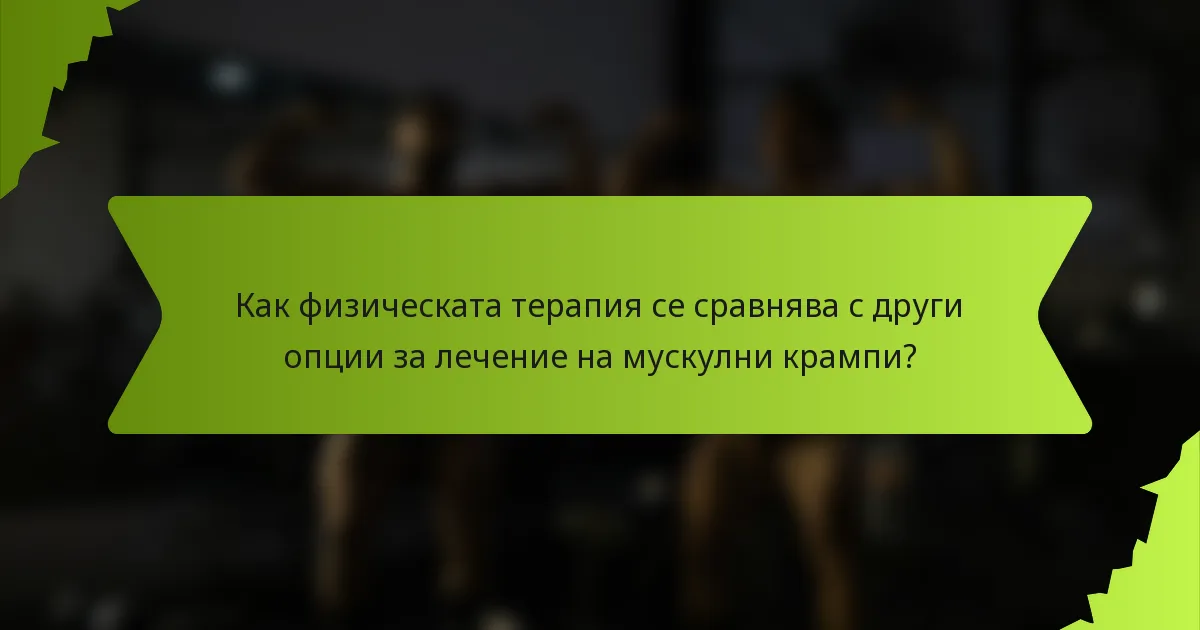 Как физическата терапия се сравнява с други опции за лечение на мускулни крампи?